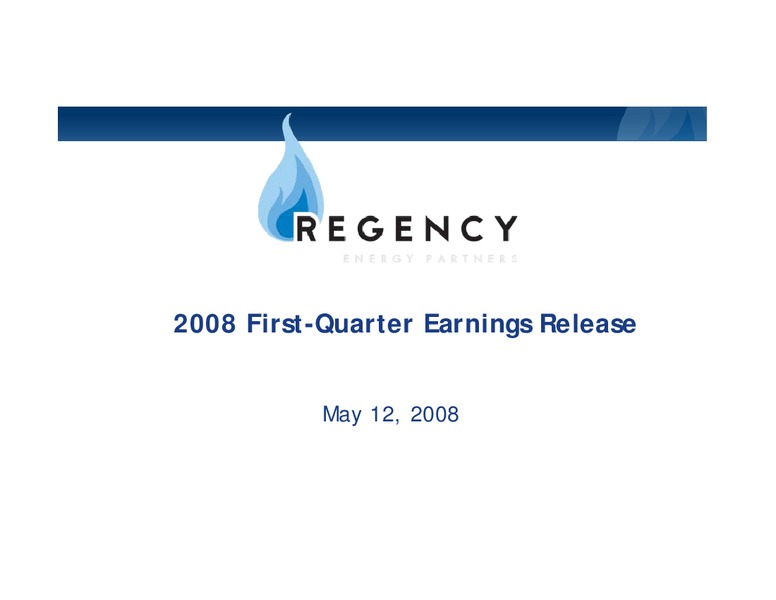 REGENCY
ENERGY PARTNERS

2008 First-Quarter Earnings Release

May 12, 2008